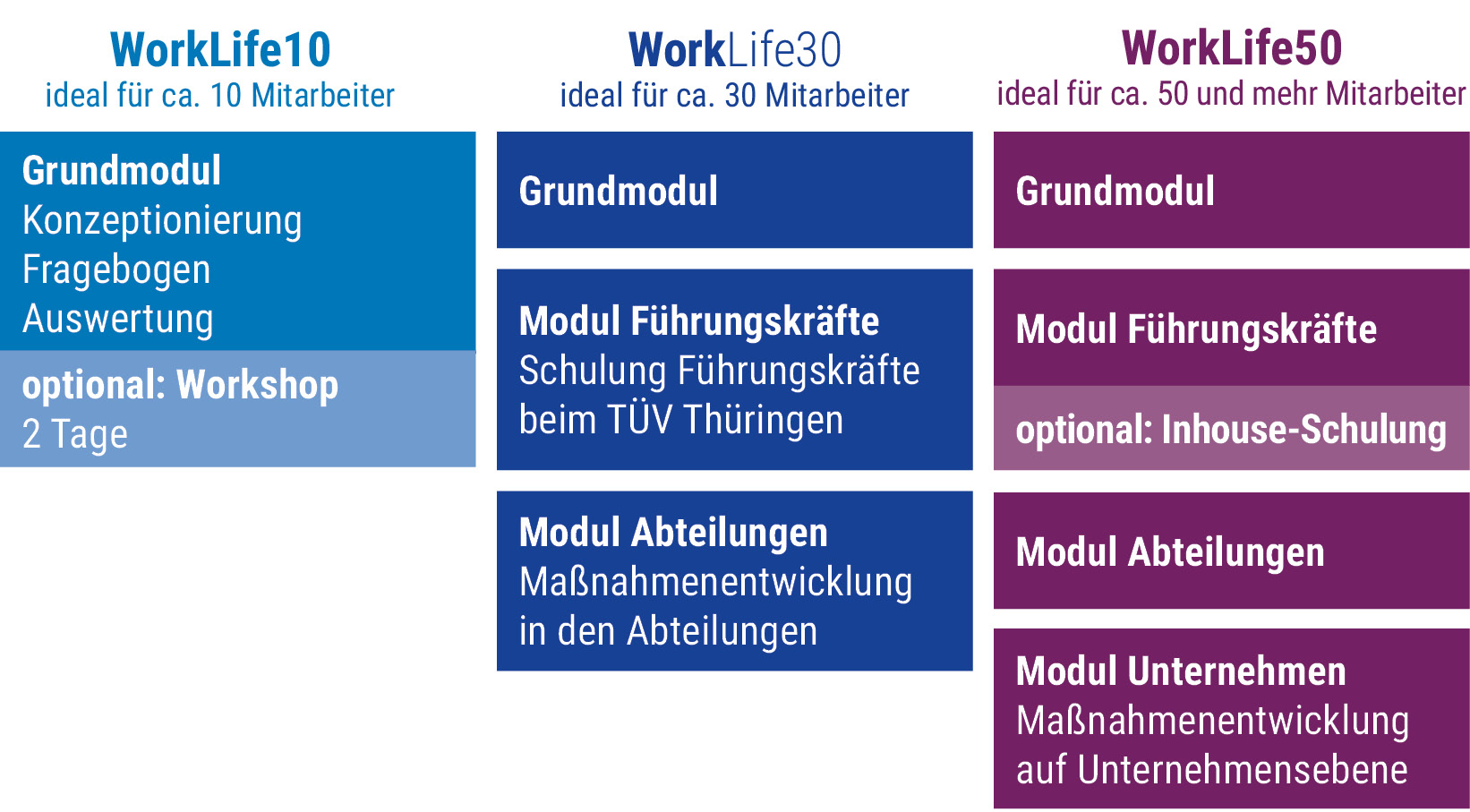 WorkLife10
ideal für ca. 10 Mitarbeiter

Grundmodul
Konzeptionierung
Fragebogen
Auswertung

optional: Workshop
2 Tage

WorkLife30
ideal für ca. 30 Mitarbeiter

Grundmodul

Modul Führungskräfte
Schulung Führungskräfte beim TÜV Thüringen

Modul Abteilungen
Maßnahmenentwicklung in den Abteilungen

WorkLife50
ideal für ca. 50 und mehr Mitarbeiter

Grundmodul

Modul Führungskräfte

optional: Inhouse-Schulung

Modul Abteilungen

Modul Unternehmen
Maßnahmenentwicklung auf Unternehmensebene